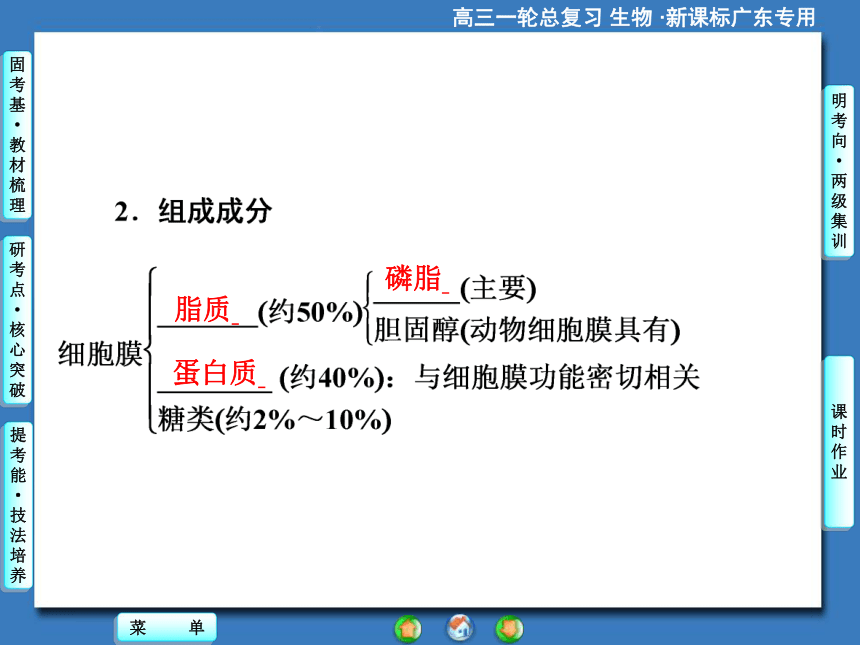 高三一轮总复习 生物 ·新课标广东专用

固考基·教材梳理

研考点·核心突破

提考能·技法培养

明考向·两级集训

课时作业

2．组成成分

细胞膜 脂质 (约50%) 磷脂 (主要)
胆固醇(动物细胞膜具有)
蛋白质 (约40%)：与细胞膜功能密切相关
糖类(约2%～10%)

菜 单